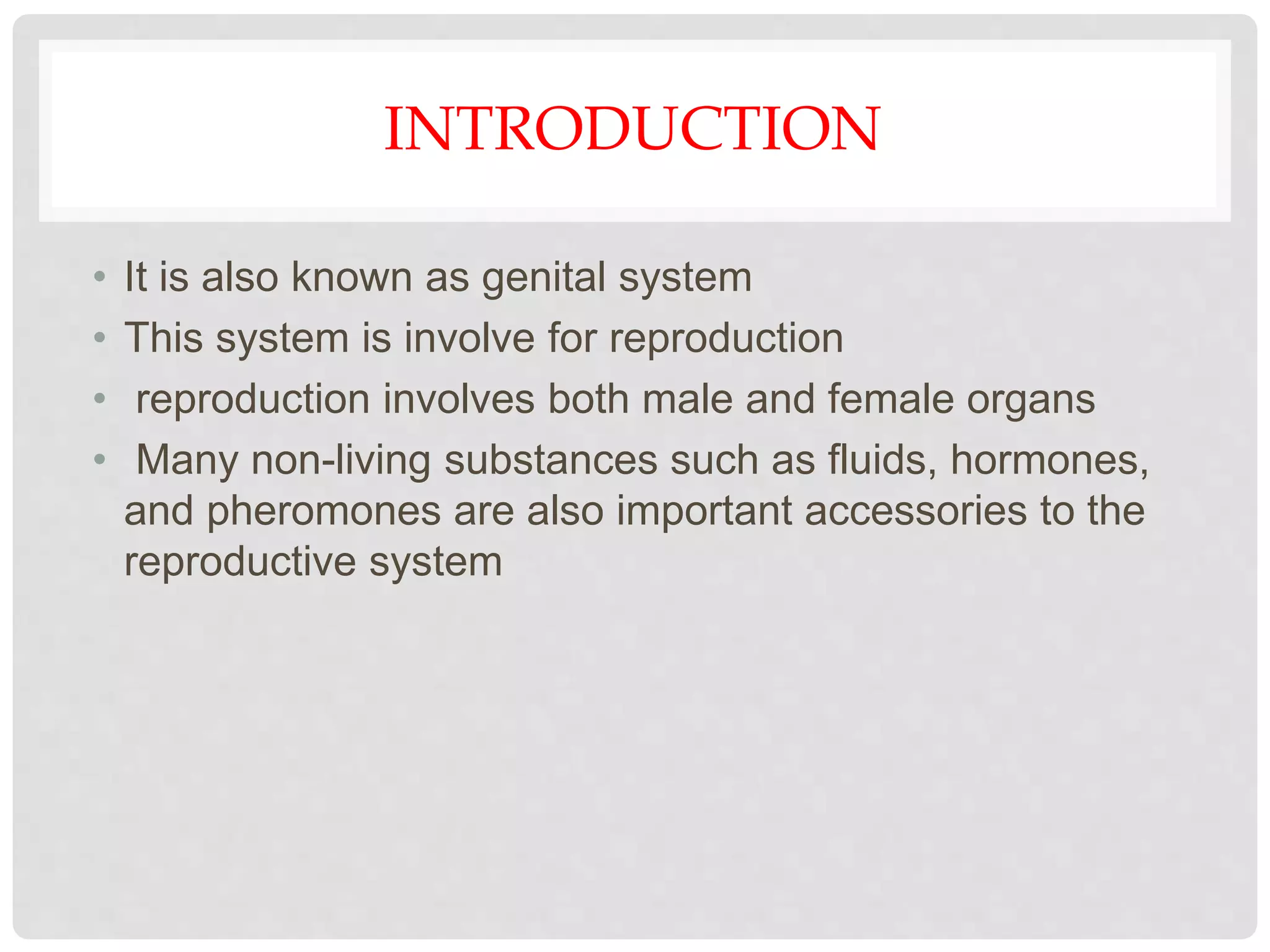 INTRODUCTION

• It is also known as genital system
• This system is involve for reproduction
• reproduction involves both male and female organs
• Many non-living substances such as fluids, hormones, and pheromones are also important accessories to the reproductive system